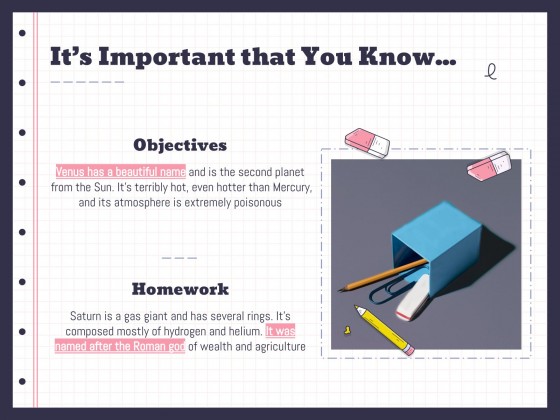 It's Important that You Know...

Objectives

Venus has a beautiful name and is the second planet from the Sun. It's terribly hot, even hotter than Mercury, and its atmosphere is extremely poisonous

Homework

Saturn is a gas giant and has several rings. It's composed mostly of hydrogen and helium. It was named after the Roman god of wealth and agriculture